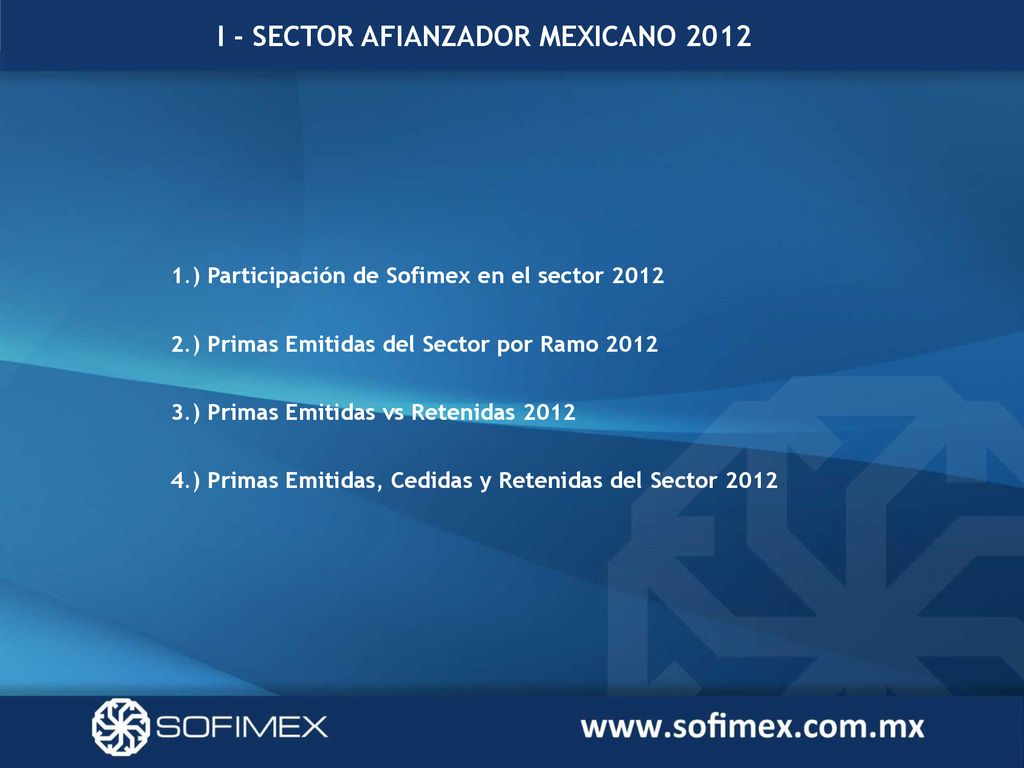 I - SECTOR AFIANZADOR MEXICANO 2012

1.) Participación de Sofimex en el sector 2012

2.) Primas Emitidas del Sector por Ramo 2012

3.) Primas Emitidas vs Retenidas 2012

4.) Primas Emitidas, Cedidas y Retenidas del Sector 2012

SOFIMEX

www.sofimex.com.mx